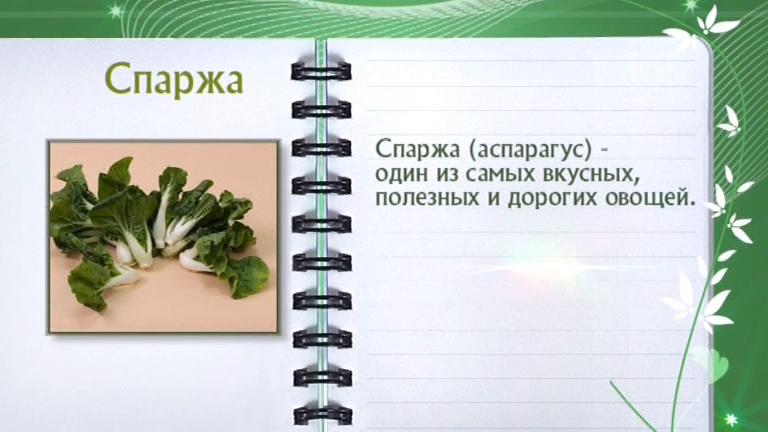 Спаржа

Спаржа (аспарагус) - один из самых вкусных, полезных и дорогих овощей.